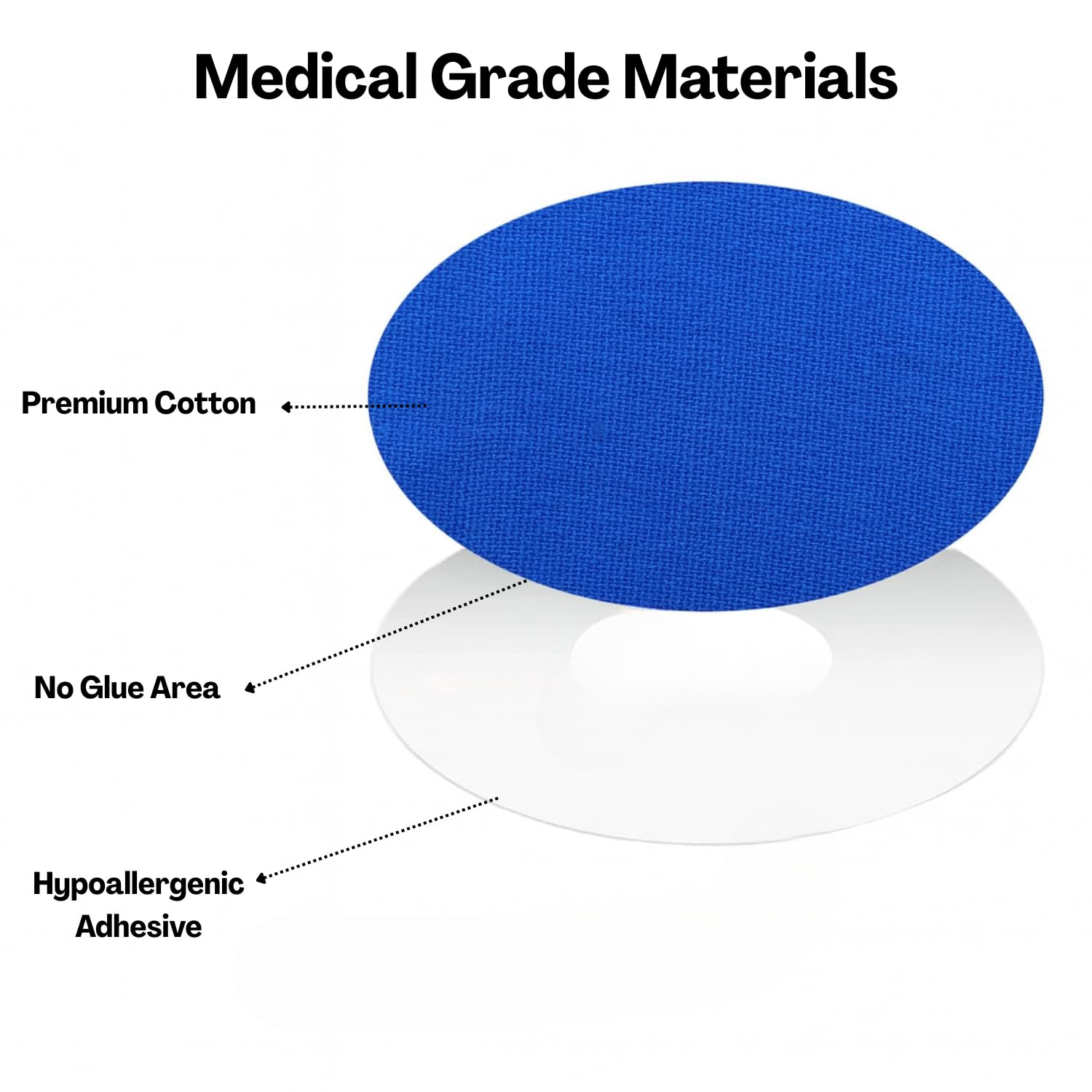 Medical Grade Materials

Premium Cotton

No Glue Area

Hypoallergenic Adhesive